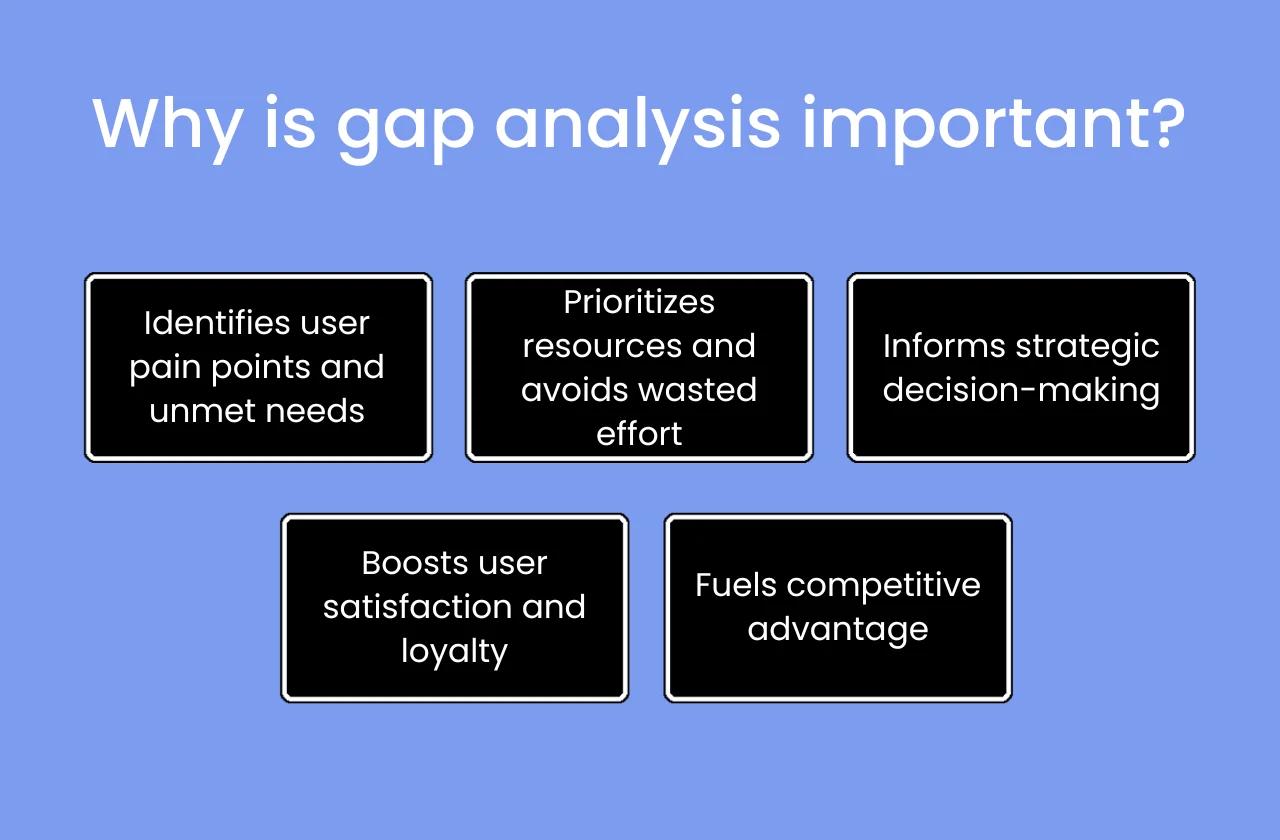 Why is gap analysis important?

Identifies user pain points and unmet needs

Prioritizes resources and avoids wasted effort

Informs strategic decision-making

Boosts user satisfaction and loyalty

Fuels competitive advantage